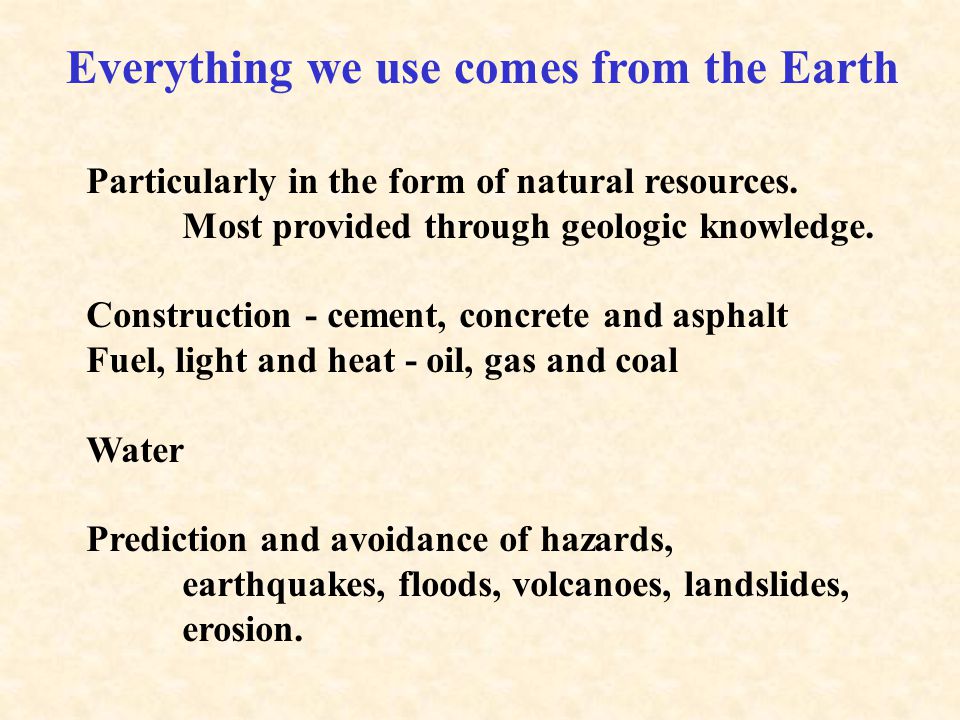 Everything we use comes from the Earth

Particularly in the form of natural resources.
Most provided through geologic knowledge.

Construction - cement, concrete and asphalt
Fuel, light and heat - oil, gas and coal

Water

Prediction and avoidance of hazards,
earthquakes, floods, volcanoes, landslides, erosion.